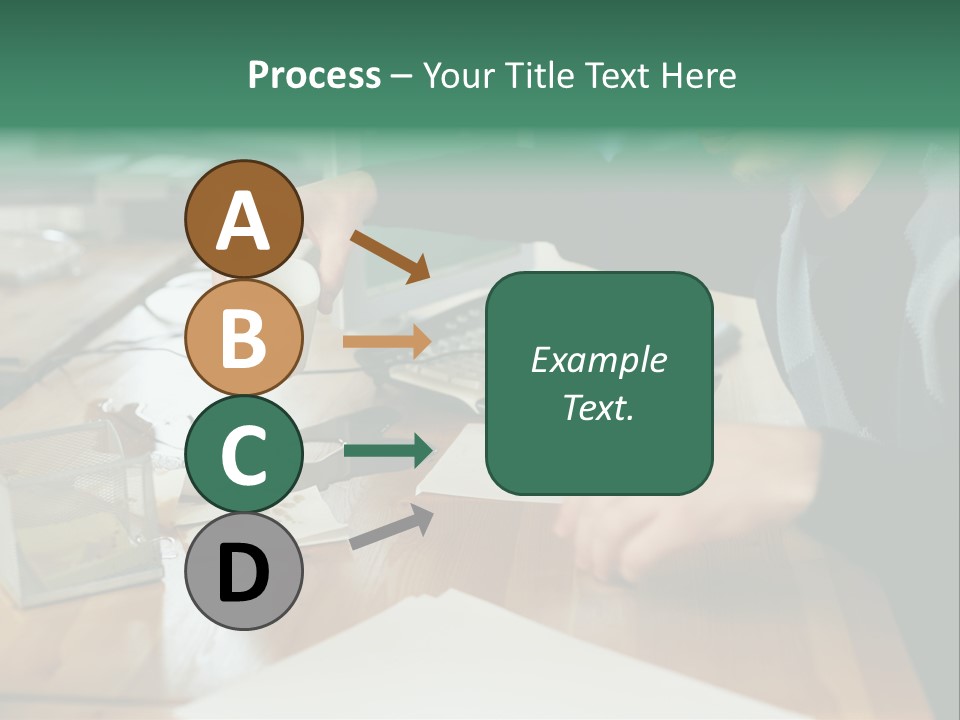 Process – Your Title Text Here

A

B

C

D

Example Text.